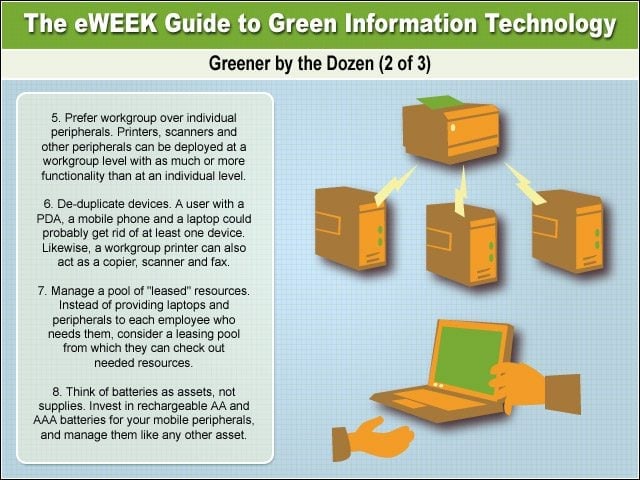 The eWEEK Guide to Green Information Technology

Greener by the Dozen (2 of 3)

5. Prefer workgroup over individual peripherals. Printers, scanners and other peripherals can be deployed at a workgroup level with as much or more functionality than at an individual level.

6. De-duplicate devices. A user with a PDA, a mobile phone and a laptop could probably get rid of at least one device. Likewise, a workgroup printer can also act as a copier, scanner and fax.

7. Manage a pool of "leased" resources. Instead of providing laptops and peripherals to each employee who needs them, consider a leasing pool from which they can check out needed resources.

8. Think of batteries as assets, not supplies. Invest in rechargeable AA and AAA batteries for your mobile peripherals, and manage them like any other asset.